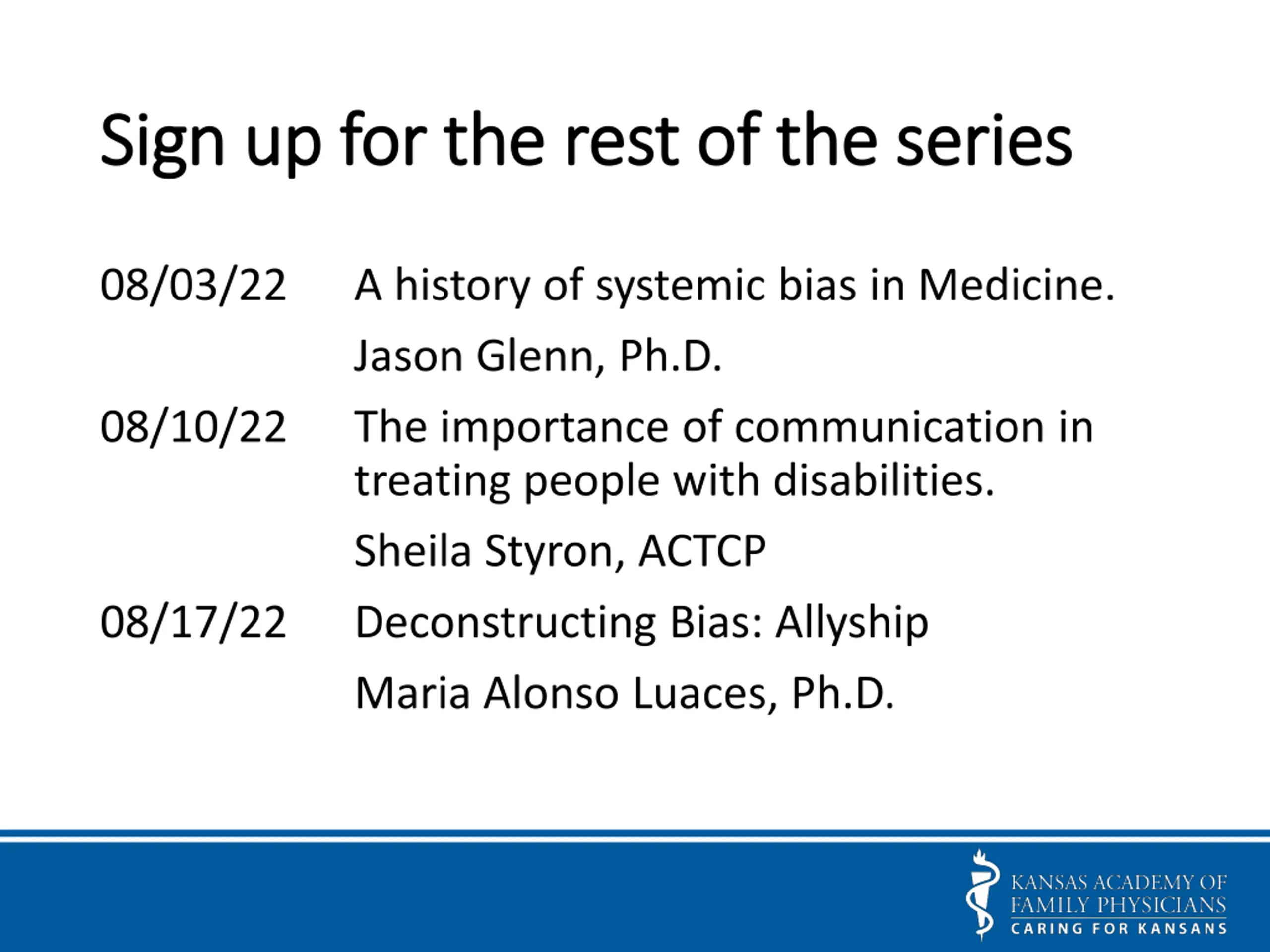 Sign up for the rest of the series

08/03/22 A history of systemic bias in Medicine.

Jason Glenn, Ph.D.

08/10/22 The importance of communication in treating people with disabilities.

Sheila Styron, ACTCP

08/17/22 Deconstructing Bias: Allyship

Maria Alonso Luaces, Ph.D.

KANSAS ACADEMY OF FAMILY PHYSICIANS
CARING FOR KANSANS